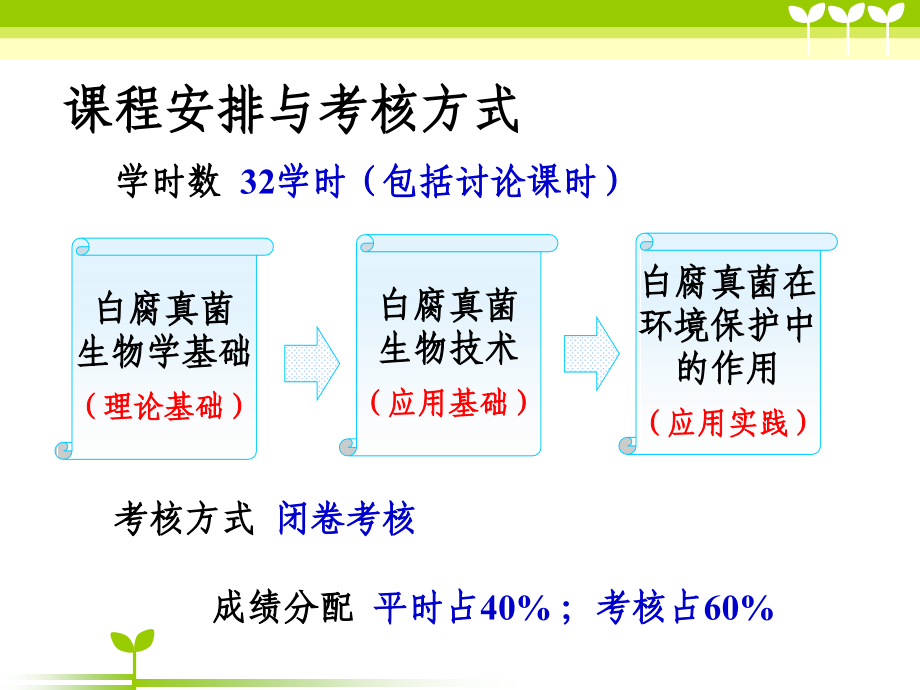 课程安排与考核方式

学时数 32学时（包括讨论课时）

白腐真菌生物学基础
（理论基础）

白腐真菌生物技术
（应用基础）

白腐真菌在环境保护中的作用
（应用实践）

考核方式 闭卷考核

成绩分配 平时占40%； 考核占60%